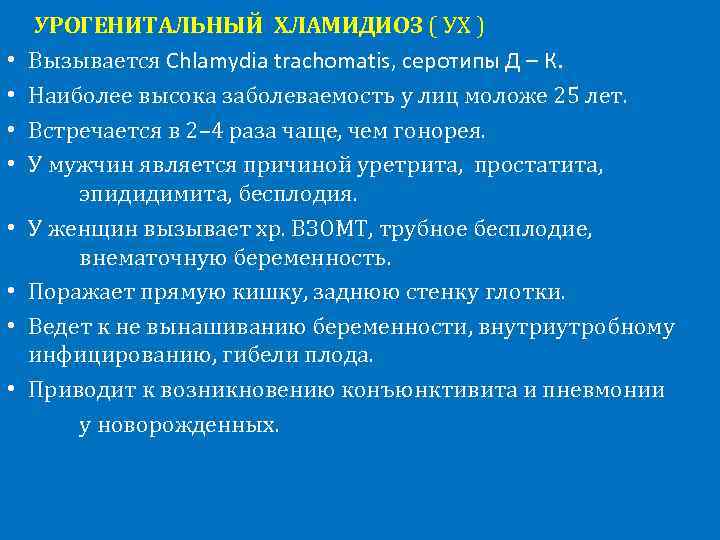 УРОГЕНИТАЛЬНЫЙ ХЛАМИДИОЗ ( УХ )

• Вызывается Chlamydia trachomatis, серотипы Д – К.
• Наиболее высока заболеваемость у лиц моложе 25 лет.
• Встречается в 2–4 раза чаще, чем гонорея.
• У мужчин является причиной уретрита, простатита, эпидидимита, бесплодия.
• У женщин вызывает хр. ВЗОМТ, трубное бесплодие, внематочную беременность.
• Поражает прямую кишку, заднюю стенку глотки.
• Ведет к не вынашиванию беременности, внутриутробному инфицированию, гибели плода.
• Приводит к возникновению конъюнктивита и пневмонии у новорожденных.